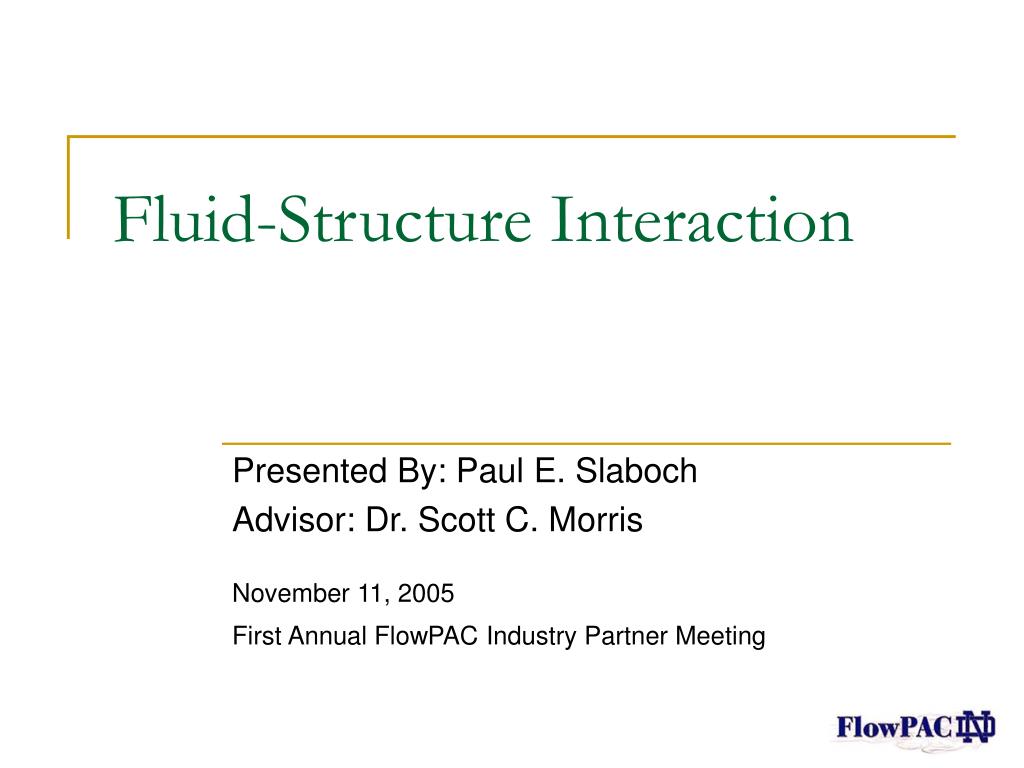 Fluid-Structure Interaction

Presented By: Paul E. Slaboch
Advisor: Dr. Scott C. Morris

November 11, 2005
First Annual FlowPAC Industry Partner Meeting

FlowPAC ND